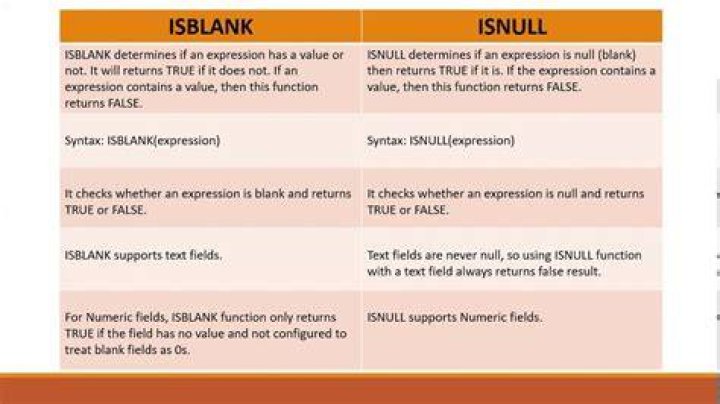 | ISBLANK | ISNULL |
|---|---|
| ISBLANK determines if an expression has a value or not. It will returns TRUE if it does not. If an expression contains a value, then this function returns FALSE. | ISNULL determines if an expression is null (blank) then returns TRUE if it is. If the expression contains a value, then this function returns FALSE. |
| Syntax: ISBLANK(expression) | Syntax: ISNULL(expression) |
| It checks whether an expression is blank and returns TRUE or FALSE. | It checks whether an expression is null and returns TRUE or FALSE. |
| ISBLANK supports text fields. | Text fields are never null, so using ISNULL function with a text field always returns false result. |
| For Numeric fields, ISBLANK function only returns TRUE if the field has no value and not configured to treat blank fields as 0s. | ISNULL supports Numeric fields. |